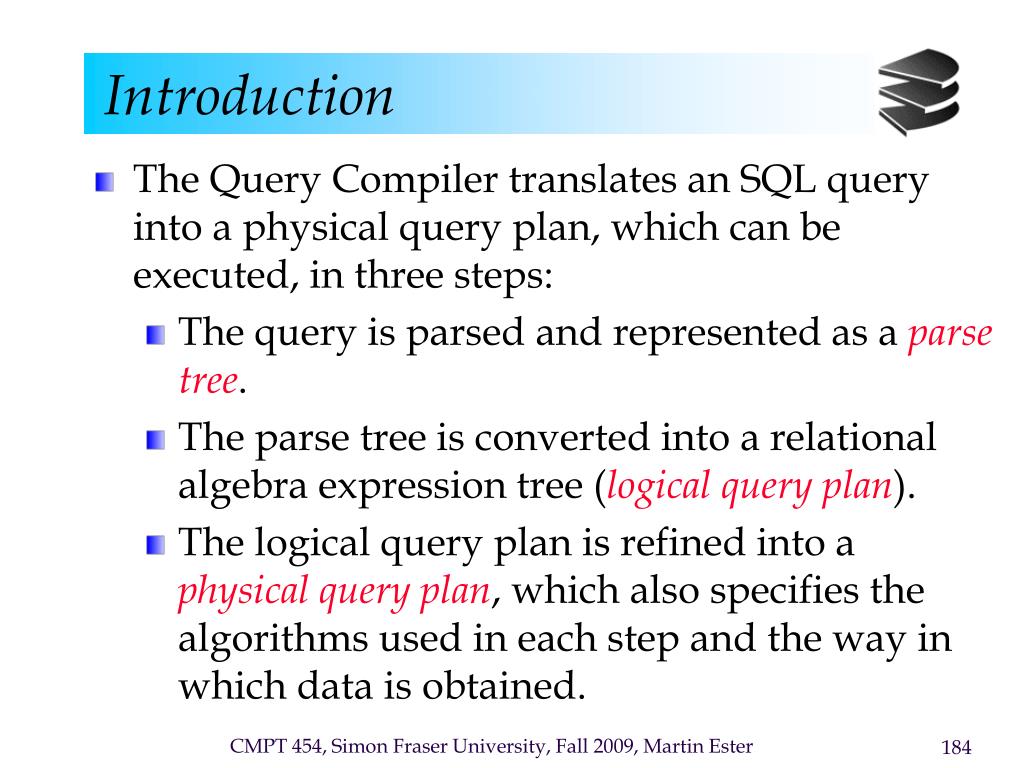 Introduction

The Query Compiler translates an SQL query into a physical query plan, which can be executed, in three steps:

The query is parsed and represented as a parse tree.

The parse tree is converted into a relational algebra expression tree (logical query plan).

The logical query plan is refined into a physical query plan, which also specifies the algorithms used in each step and the way in which data is obtained.

CMPT 454, Simon Fraser University, Fall 2009, Martin Ester

184